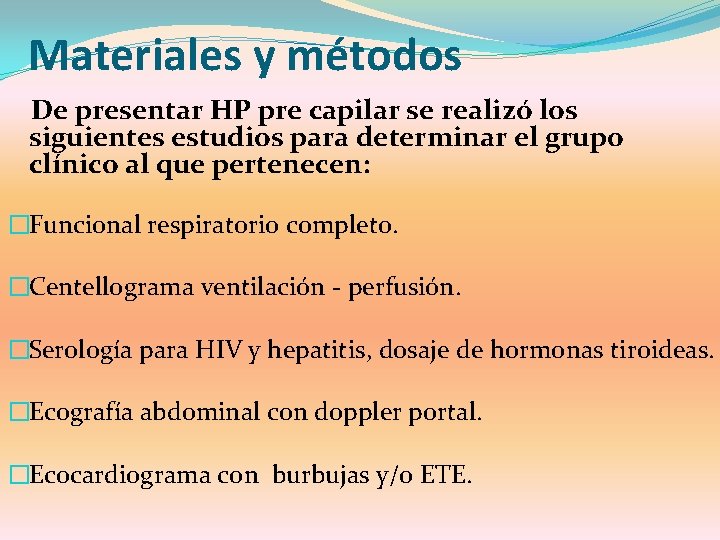 Materiales y métodos

De presentar HP pre capilar se realizó los siguientes estudios para determinar el grupo clínico al que pertenecen:

□Funcional respiratorio completo.

□Centellograma ventilación - perfusión.

□Serología para HIV y hepatitis, dosaje de hormonas tiroideas.

□Ecografía abdominal con doppler portal.

□Ecocardiograma con burbujas y/o ETE.